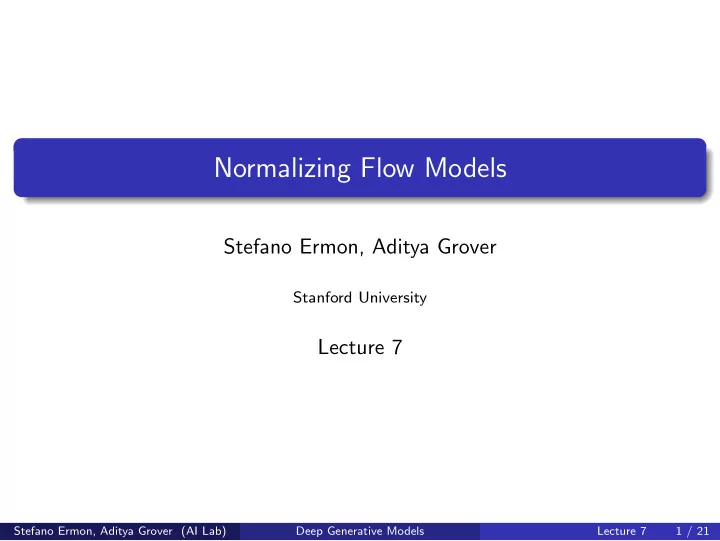 Normalizing Flow Models

Stefano Ermon, Aditya Grover

Stanford University

Lecture 7

Stefano Ermon, Aditya Grover (AI Lab) Deep Generative Models Lecture 7 1 / 21